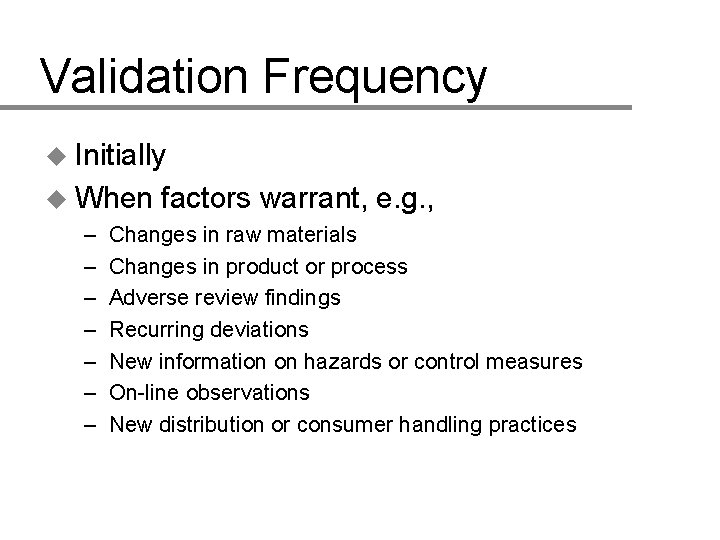 Validation Frequency

◆ Initially
◆ When factors warrant, e.g.,
– Changes in raw materials
– Changes in product or process
– Adverse review findings
– Recurring deviations
– New information on hazards or control measures
– On-line observations
– New distribution or consumer handling practices